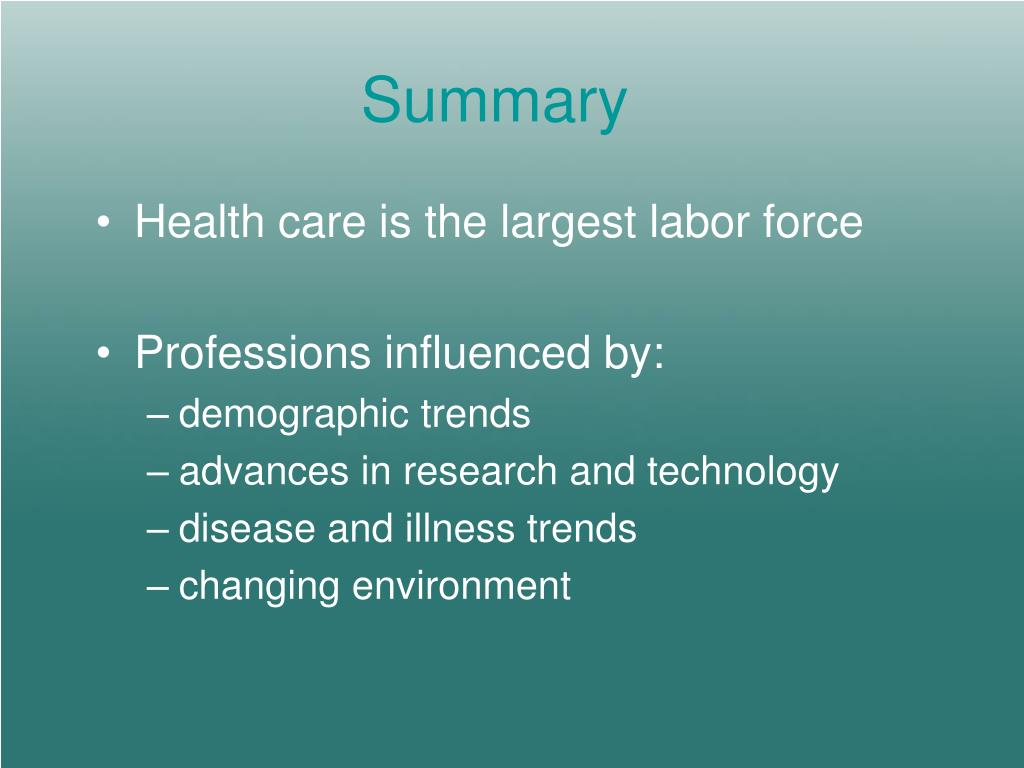 Summary

• Health care is the largest labor force

• Professions influenced by:
– demographic trends
– advances in research and technology
– disease and illness trends
– changing environment